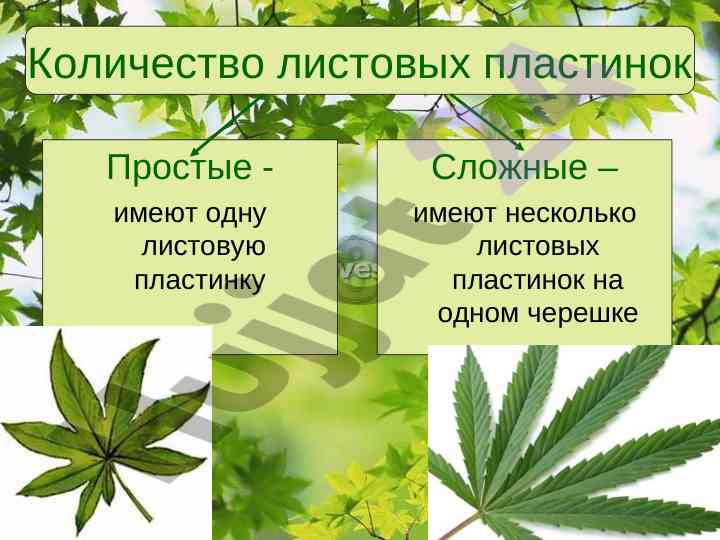 Количество листовых пластинок

Простые -
имеют одну листовую пластинку

Сложные –
имеют несколько листовых пластинок на одном черешке